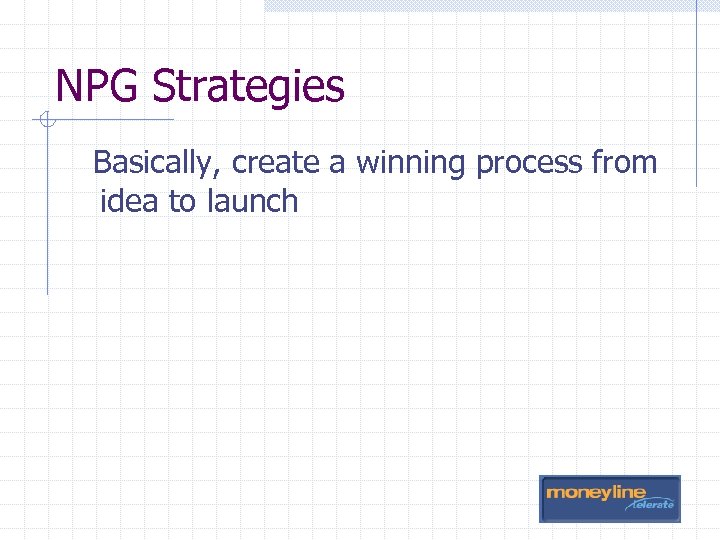 NPG Strategies

Basically, create a winning process from idea to launch

moneyline
telerate